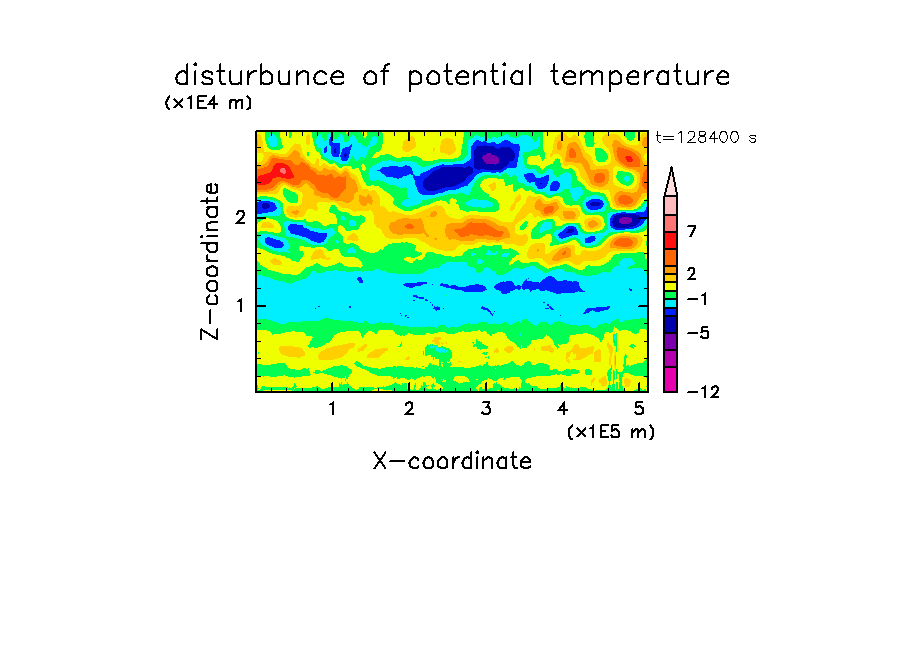 disturbunce of potential temperature

(x1E4 m)

t=128400 s

Z-coordinate

2

1

7

2

−1

−5

−12

1 2 3 4 5

(x1E5 m)

X-coordinate